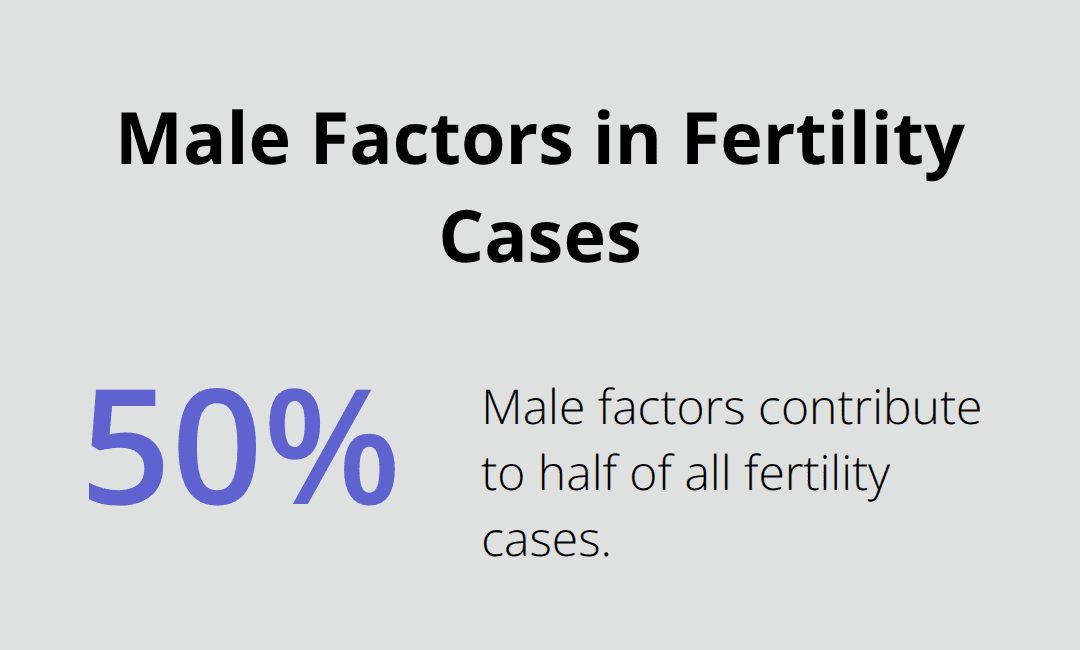 Male Factors in Fertility Cases

50%

Male factors contribute to half of all fertility cases.